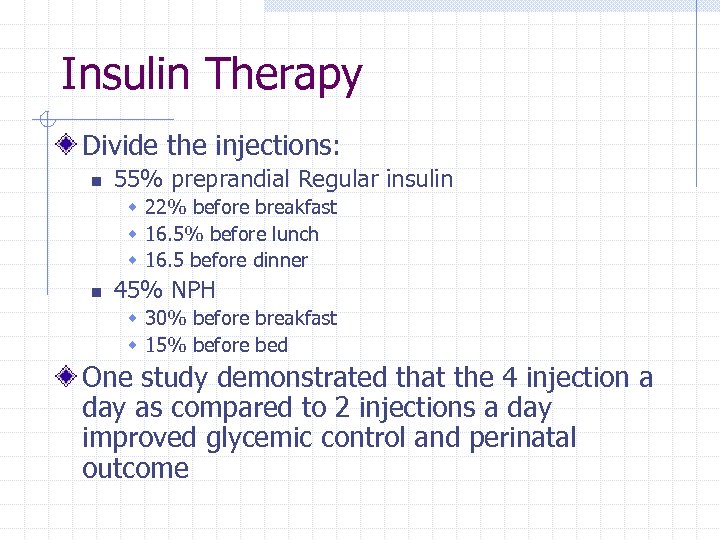 Insulin Therapy

Divide the injections:

55% preprandial Regular insulin

22% before breakfast

16.5% before lunch

16.5 before dinner

45% NPH

30% before breakfast

15% before bed

One study demonstrated that the 4 injection a day as compared to 2 injections a day improved glycemic control and perinatal outcome